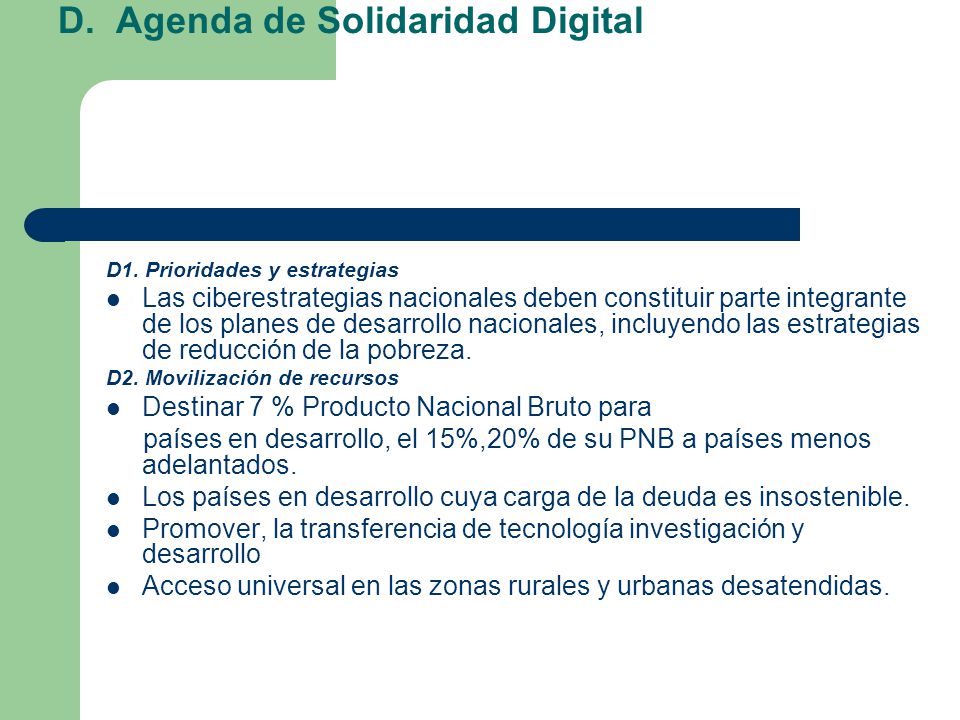 D. Agenda de Solidaridad Digital

D1. Prioridades y estrategias

- Las ciberestrategias nacionales deben constituir parte integrante de los planes de desarrollo nacionales, incluyendo las estrategias de reducción de la pobreza.

D2. Movilización de recursos

- Destinar 7 % Producto Nacional Bruto para

países en desarrollo, el 15%,20% de su PNB a países menos adelantados.

- Los países en desarrollo cuya carga de la deuda es insostenible.
- Promover, la transferencia de tecnología investigación y desarrollo
- Acceso universal en las zonas rurales y urbanas desatendidas.